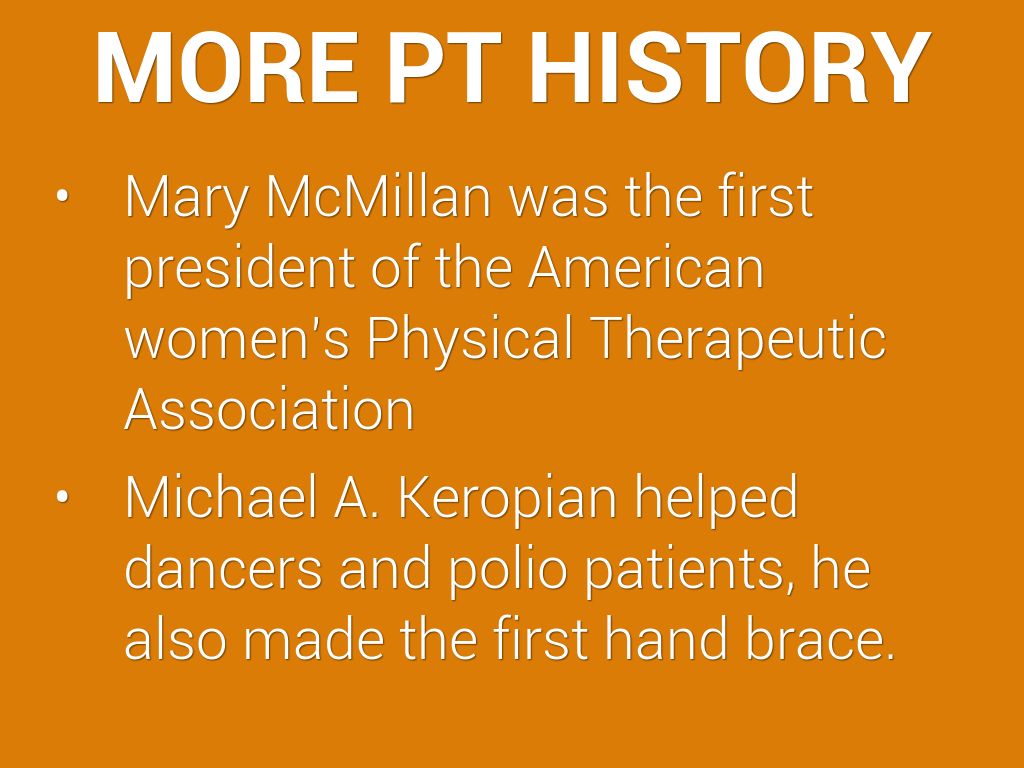 MORE PT HISTORY

• Mary McMillan was the first president of the American women's Physical Therapeutic Association

• Michael A. Keropian helped dancers and polio patients, he also made the first hand brace.